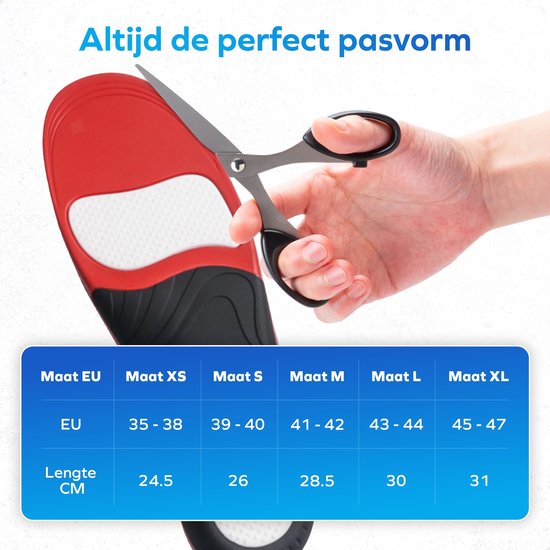 Altijd de perfect pasvorm

| Maat EU | Maat XS | Maat S | Maat M | Maat L | Maat XL |
|---|---|---|---|---|---|
| EU | 35 - 38 | 39 - 40 | 41 - 42 | 43 - 44 | 45 - 47 |
| Lengte CM | 24.5 | 26 | 28.5 | 30 | 31 |